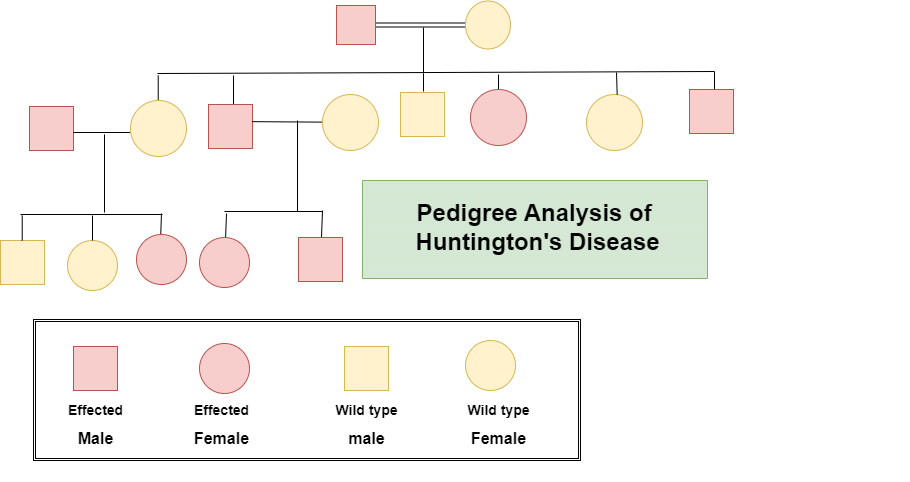 Pedigree Analysis of Huntington's Disease

Effected
Male

Effected
Female

Wild type
male

Wild type
Female